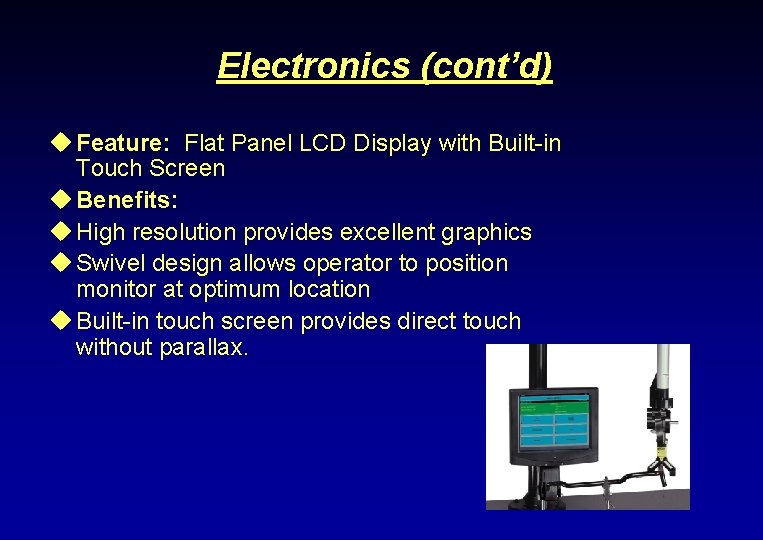 Electronics (cont'd)

◆ Feature: Flat Panel LCD Display with Built-in Touch Screen

◆ Benefits:

◆ High resolution provides excellent graphics

◆ Swivel design allows operator to position monitor at optimum location

◆ Built-in touch screen provides direct touch without parallax.